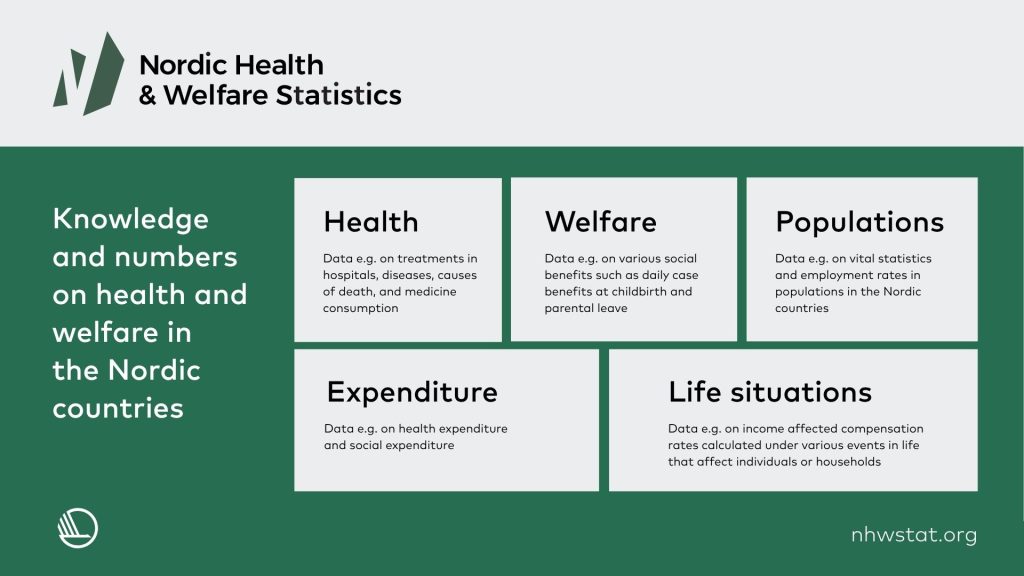 Nordic Health & Welfare Statistics

Knowledge and numbers on health and welfare in the Nordic countries

Health

Data e.g. on treatments in hospitals, diseases, causes of death, and medicine consumption

Welfare

Data e.g. on various social benefits such as daily case benefits at childbirth and parental leave

Populations

Data e.g. on vital statistics and employment rates in populations in the Nordic countries

Expenditure

Data e.g. on health expenditure and social expenditure

Life situations

Data e.g. on income affected compensation rates calculated under various events in life that affect individuals or households

nhwstat.org